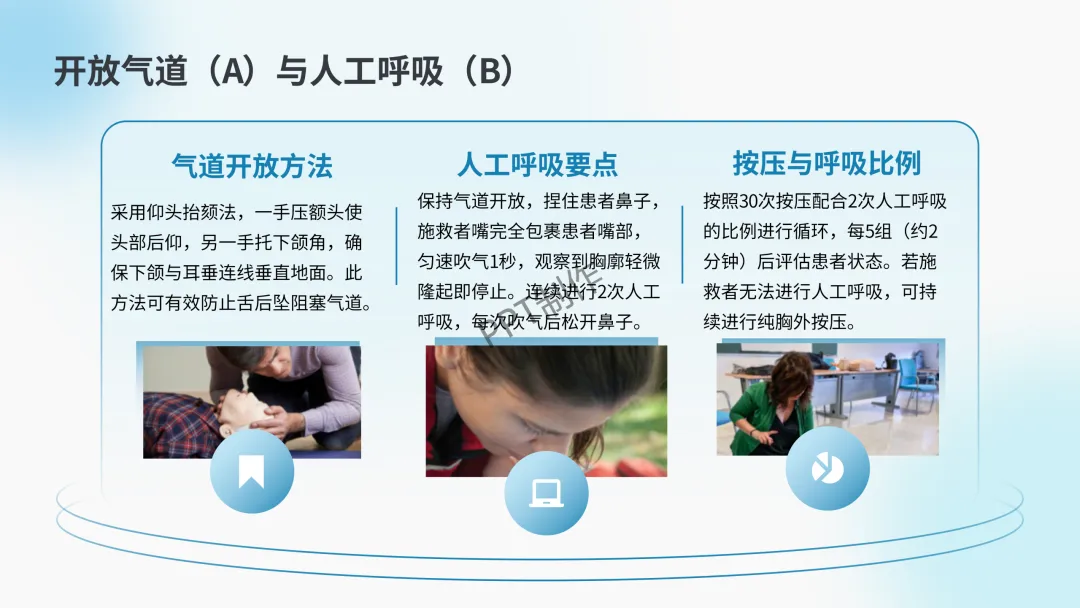 开放气道（A）与人工呼吸（B）

气道开放方法

采用仰头抬颏法，一手压额头使头部后仰，另一手托下颌角，确保下颌与耳垂连线垂直地面。此方法可有效防止舌后坠阻塞气道。

人工呼吸要点

保持气道开放，捏住患者鼻子，施救者嘴完全包裹患者嘴部，匀速吹气1秒，观察到胸廓轻微隆起即停止。连续进行2次人工呼吸，每次吹气后松开鼻子。

按压与呼吸比例

按照30次按压配合2次人工呼吸的比例进行循环，每5组（约2分钟）后评估患者状态。若施救者无法进行人工呼吸，可持续进行纯胸外按压。

PPT制作